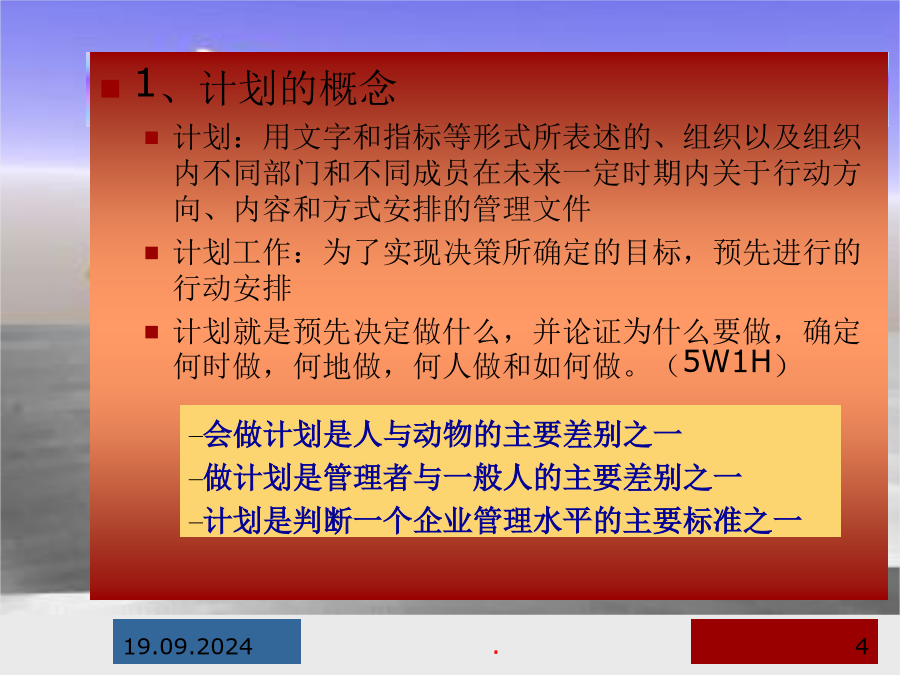 1、计划的概念

计划：用文字和指标等形式所表述的、组织以及组织内不同部门和不同成员在未来一定时期内关于行动方向、内容和方式安排的管理文件

计划工作：为了实现决策所确定的目标，预先进行的行动安排

计划就是预先决定做什么，并论证为什么要做，确定何时做，何地做，何人做和如何做。（5W1H）

–会做计划是人与动物的主要差别之一
–做计划是管理者与一般人的主要差别之一
–计划是判断一个企业管理水平的主要标准之一

19.09.2024

.

4